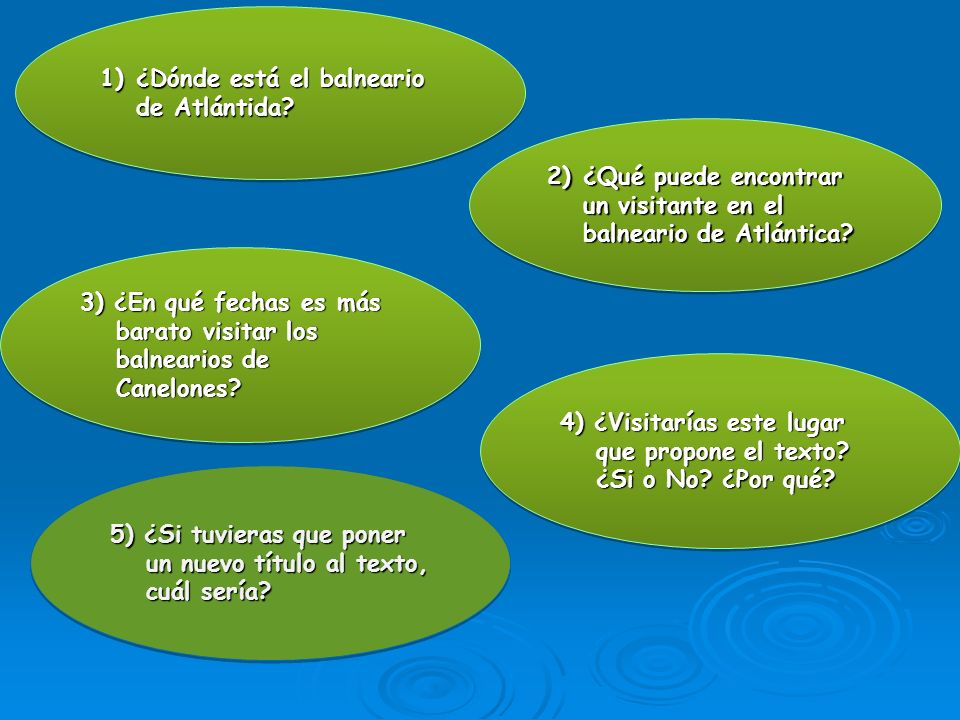 1) ¿Dónde está el balneario de Atlántida?

2) ¿Qué puede encontrar un visitante en el balneario de Atlántica?

3) ¿En qué fechas es más barato visitar los balnearios de Canelones?

4) ¿Visitarías este lugar que propone el texto? ¿Si o No? ¿Por qué?

5) ¿Si tuvieras que poner un nuevo título al texto, cuál sería?